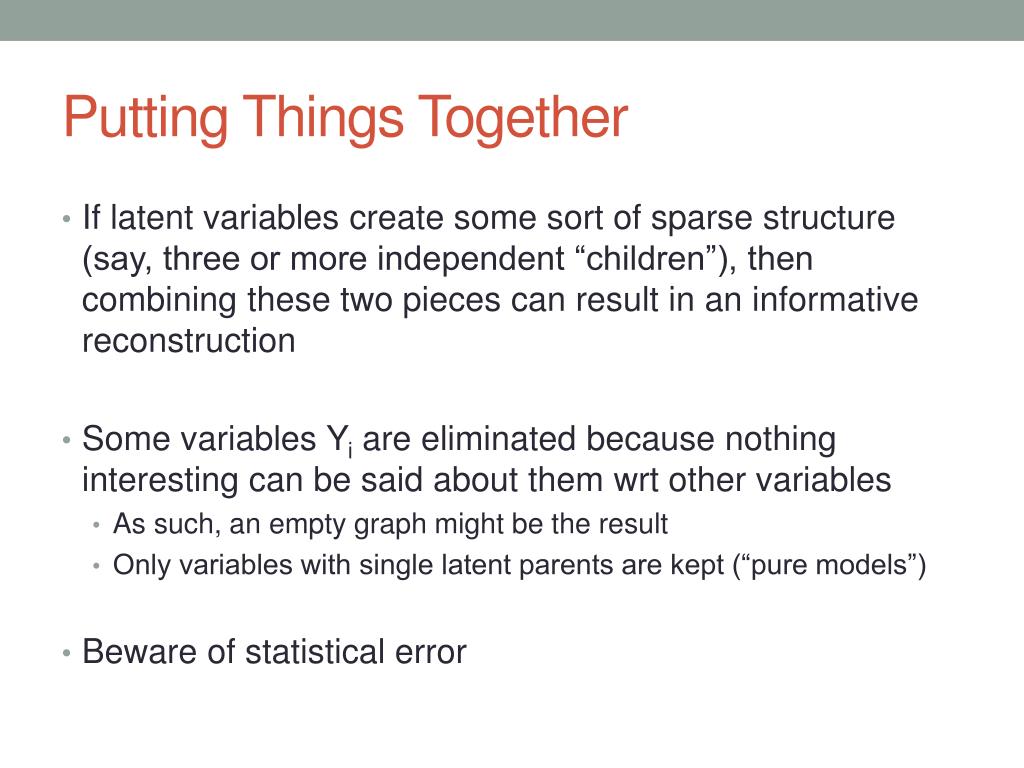 Putting Things Together

• If latent variables create some sort of sparse structure (say, three or more independent “children”), then combining these two pieces can result in an informative reconstruction

• Some variables $Y_i$ are eliminated because nothing interesting can be said about them wrt other variables
  • As such, an empty graph might be the result
  • Only variables with single latent parents are kept (“pure models”)

• Beware of statistical error